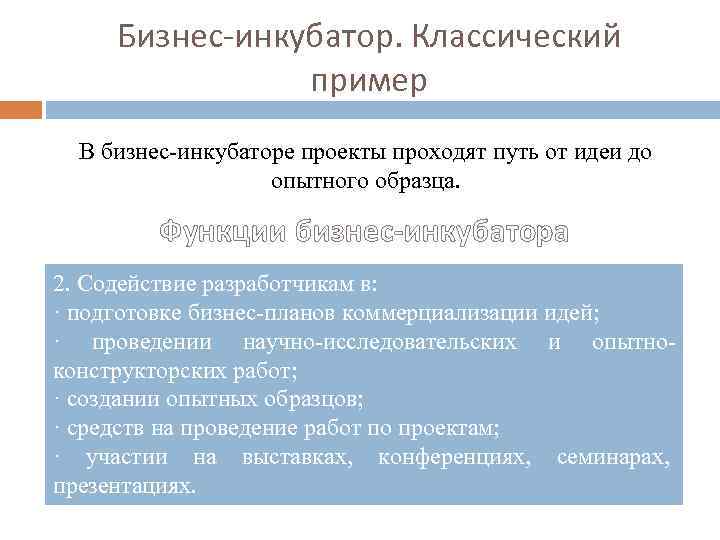 Бизнес-инкубатор. Классический пример

В бизнес-инкубаторе проекты проходят путь от идеи до опытного образца.

Функции бизнес-инкубатора

2. Содействие разработчикам в:
· подготовке бизнес-планов коммерциализации идей;
· проведении научно-исследовательских и опытно-конструкторских работ;
· создании опытных образцов;
· средств на проведение работ по проектам;
· участии на выставках, конференциях, семинарах, презентациях.